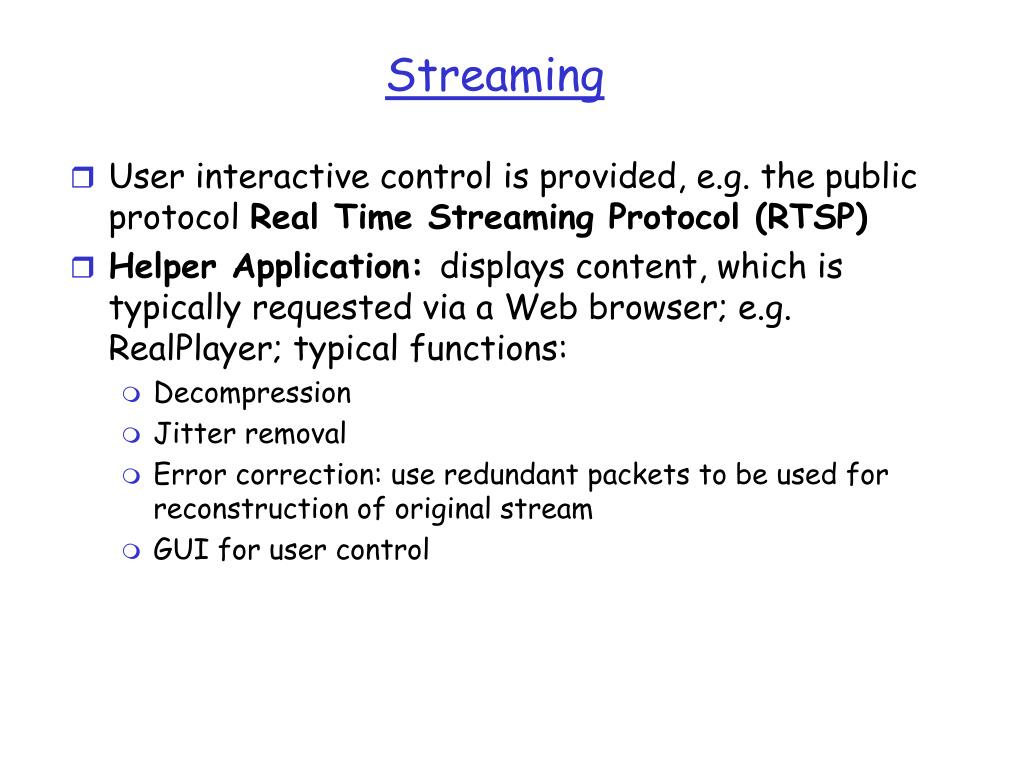 Streaming

User interactive control is provided, e.g. the public protocol Real Time Streaming Protocol (RTSP)

Helper Application: displays content, which is typically requested via a Web browser; e.g. RealPlayer; typical functions:

Decompression

Jitter removal

Error correction: use redundant packets to be used for reconstruction of original stream

GUI for user control